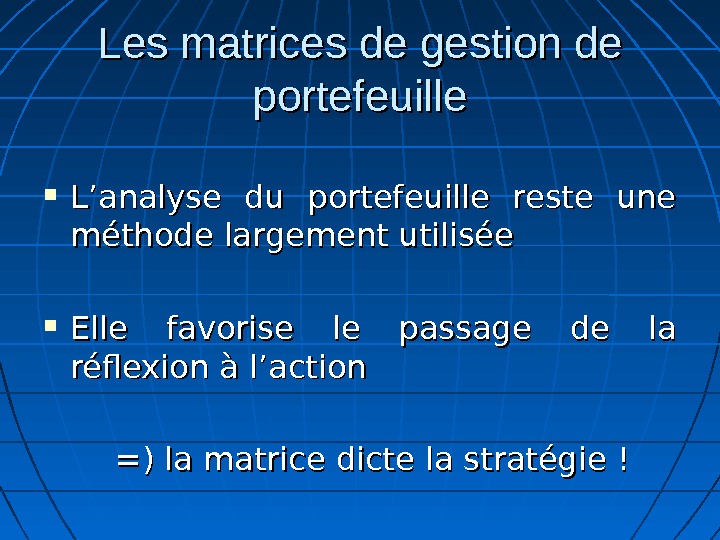 Les matrices de gestion de portefeuille

▪ L’analyse du portefeuille reste une méthode largement utilisée

▪ Elle favorise le passage de la réflexion à l’action

=) la matrice dicte la stratégie !